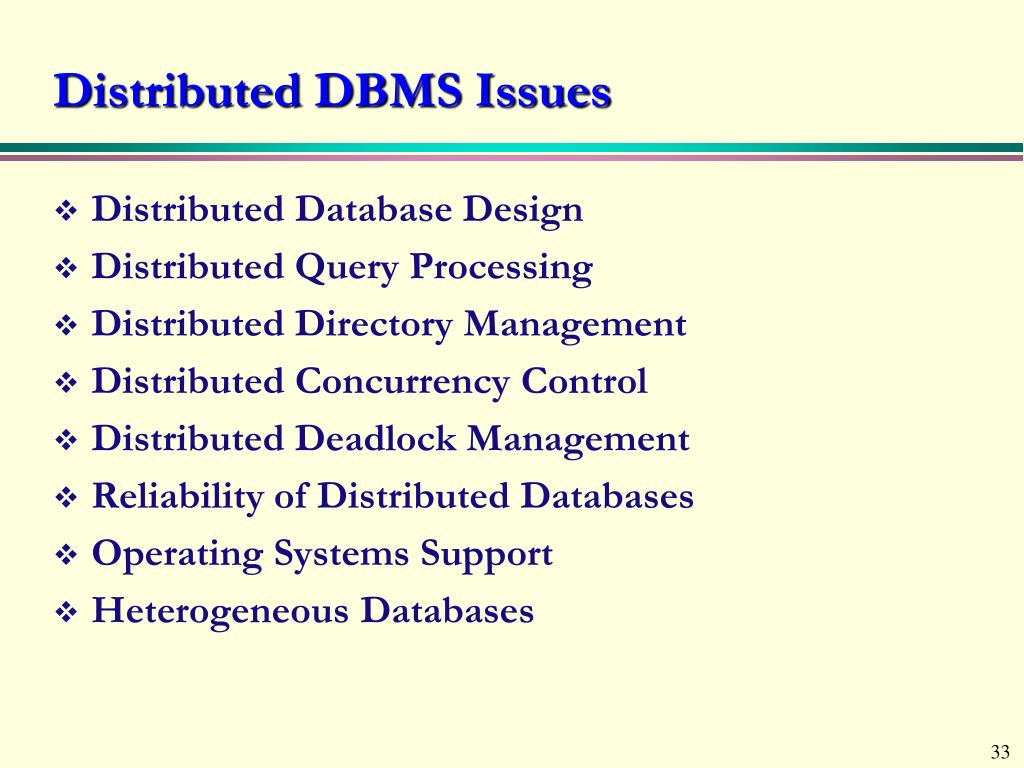 Distributed DBMS Issues

❖ Distributed Database Design
❖ Distributed Query Processing
❖ Distributed Directory Management
❖ Distributed Concurrency Control
❖ Distributed Deadlock Management
❖ Reliability of Distributed Databases
❖ Operating Systems Support
❖ Heterogeneous Databases

33